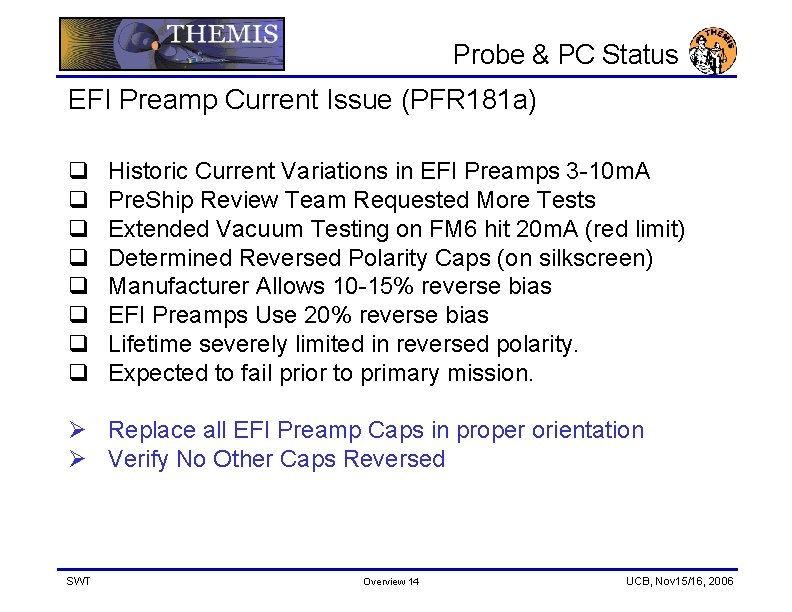 THEMIS

Probe & PC Status

THEMIS

EFI Preamp Current Issue (PFR181a)

❑ Historic Current Variations in EFI Preamps 3-10mA
❑ PreShip Review Team Requested More Tests
❑ Extended Vacuum Testing on FM6 hit 20mA (red limit)
❑ Determined Reversed Polarity Caps (on silkscreen)
❑ Manufacturer Allows 10-15% reverse bias
❑ EFI Preamps Use 20% reverse bias
❑ Lifetime severely limited in reversed polarity.
❑ Expected to fail prior to primary mission.

➢ Replace all EFI Preamp Caps in proper orientation
➢ Verify No Other Caps Reversed

SWT

Overview 14

UCB, Nov15/16, 2006